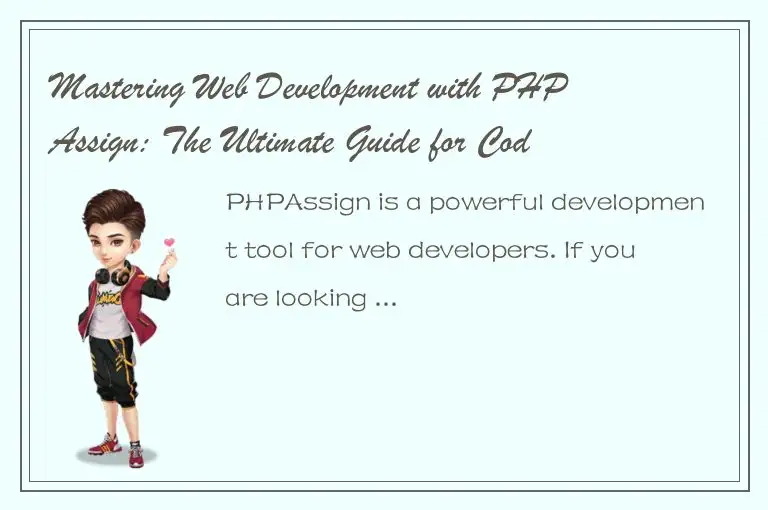 Mastering Web Development with PHP Assign: The Ultimate Guide for Cod

PHPAssign is a powerful development tool for web developers. If you are looking ...